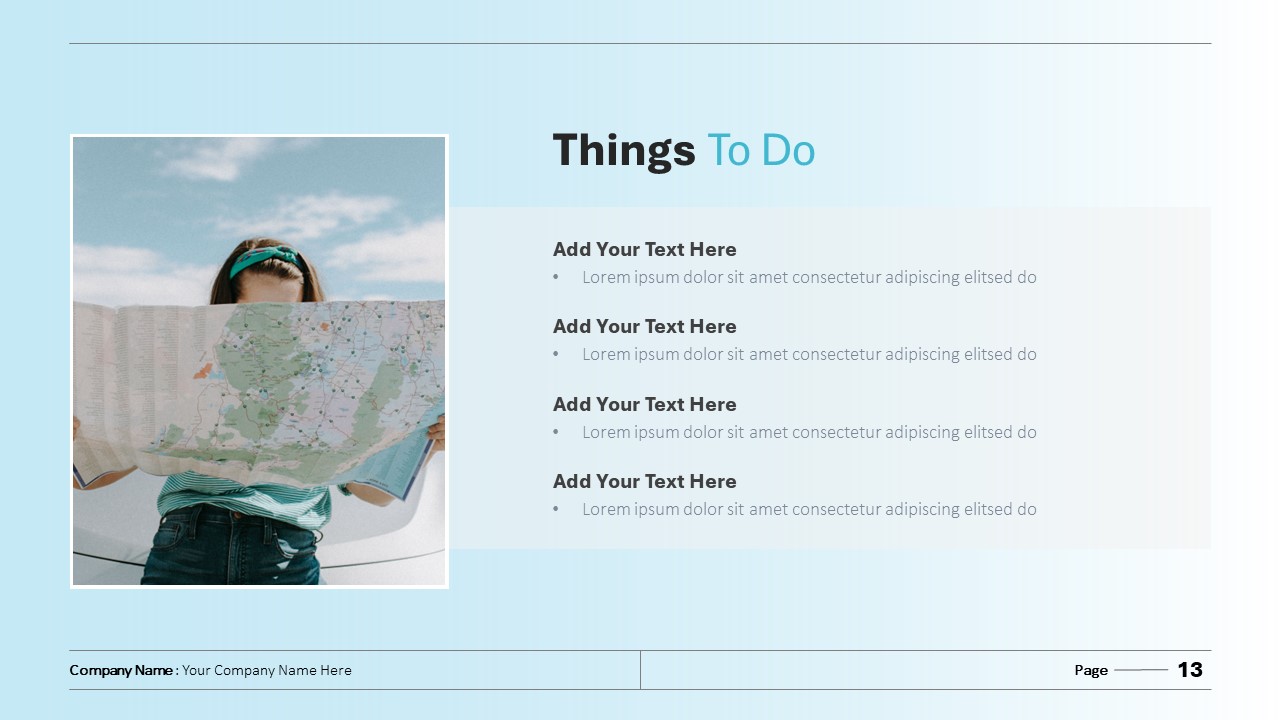 Things To Do

Add Your Text Here
• Lorem ipsum dolor sit amet consectetur adipiscing elitsed do

Add Your Text Here
• Lorem ipsum dolor sit amet consectetur adipiscing elitsed do

Add Your Text Here
• Lorem ipsum dolor sit amet consectetur adipiscing elitsed do

Add Your Text Here
• Lorem ipsum dolor sit amet consectetur adipiscing elitsed do

Company Name : Your Company Name Here

Page 13